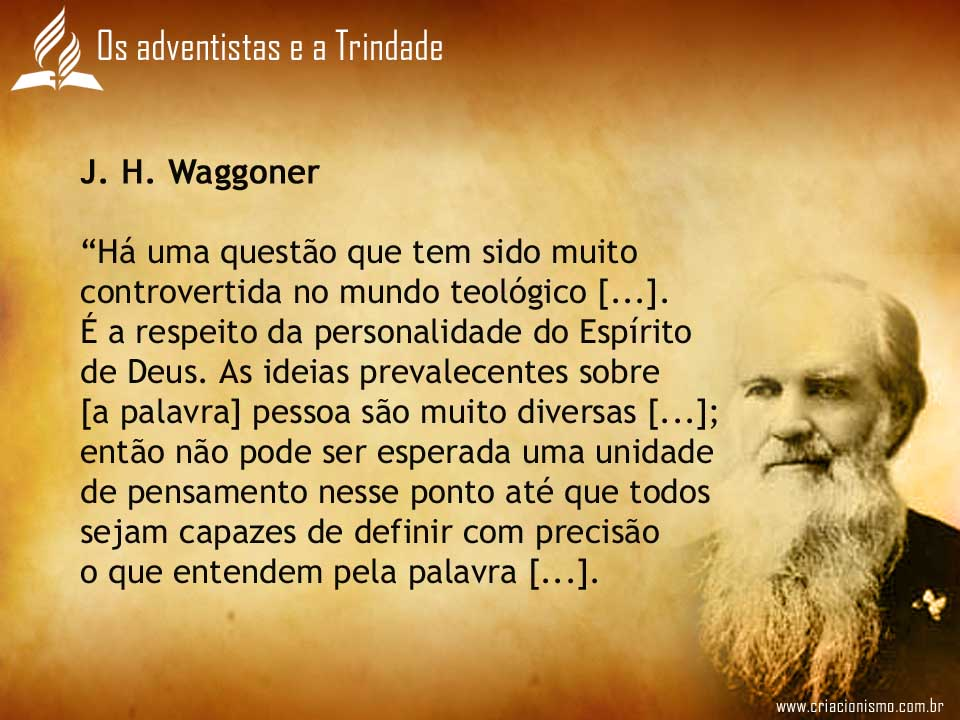 Os adventistas e a Trindade

J. H. Waggoner

"Há uma questão que tem sido muito controvertida no mundo teológico [...]. É a respeito da personalidade do Espírito de Deus. As ideias prevalecentes sobre [a palavra] pessoa são muito diversas [...]; então não pode ser esperada uma unidade de pensamento nesse ponto até que todos sejam capazes de definir com precisão o que entendem pela palavra [...].

www.criacionismo.com.br